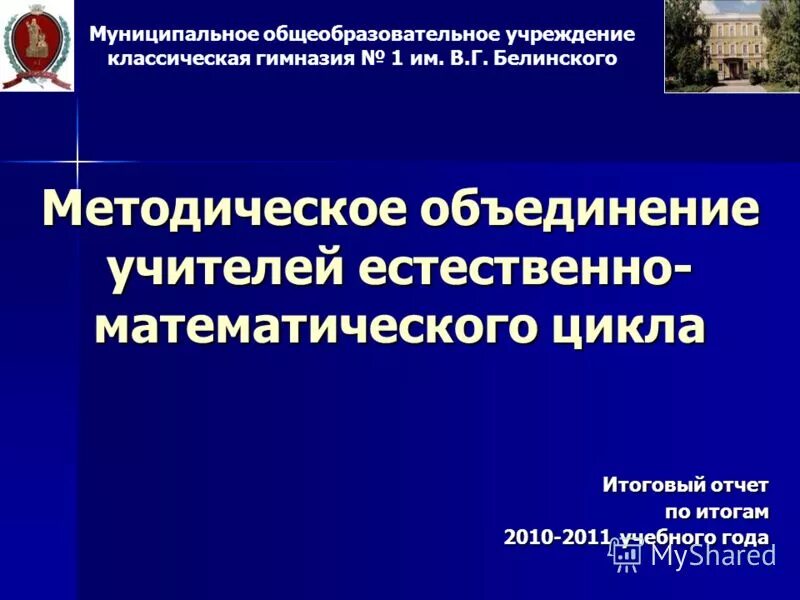 Муниципальное общеобразовательное учреждение классическая гимназия № 1 им. В.Г. Белинского

Методическое объединение учителей естественно-математического цикла

Итоговый отчет по итогам 2010-2011 учебного года

MyShared